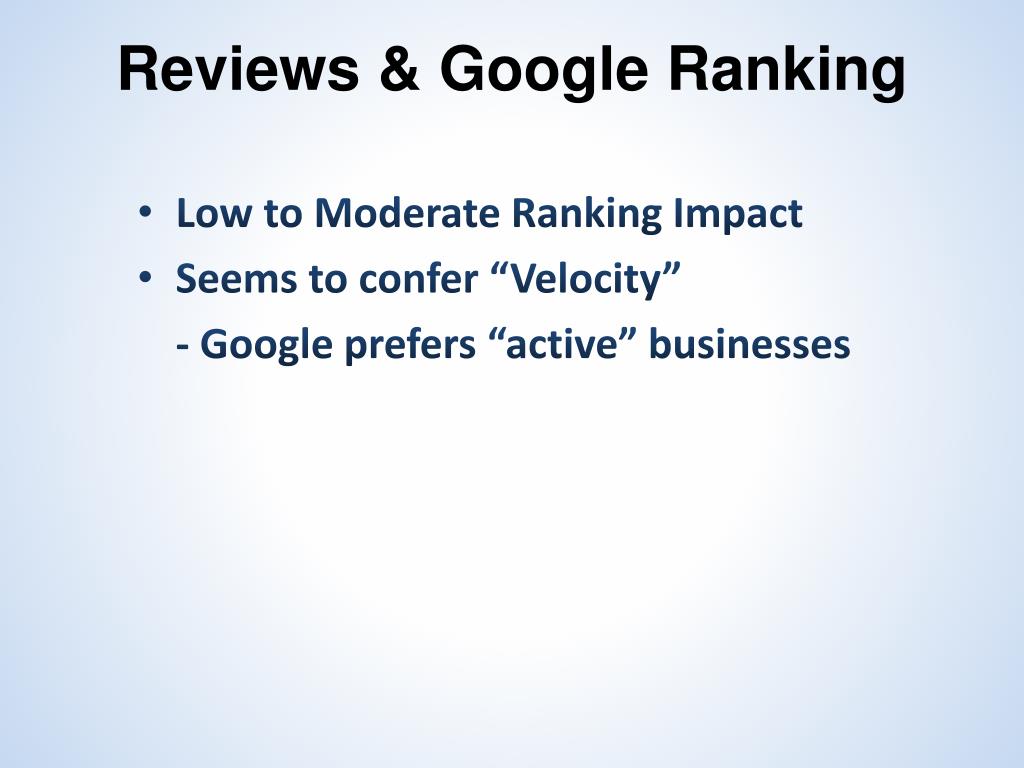 Reviews & Google Ranking

• Low to Moderate Ranking Impact
• Seems to confer “Velocity”
- Google prefers “active” businesses